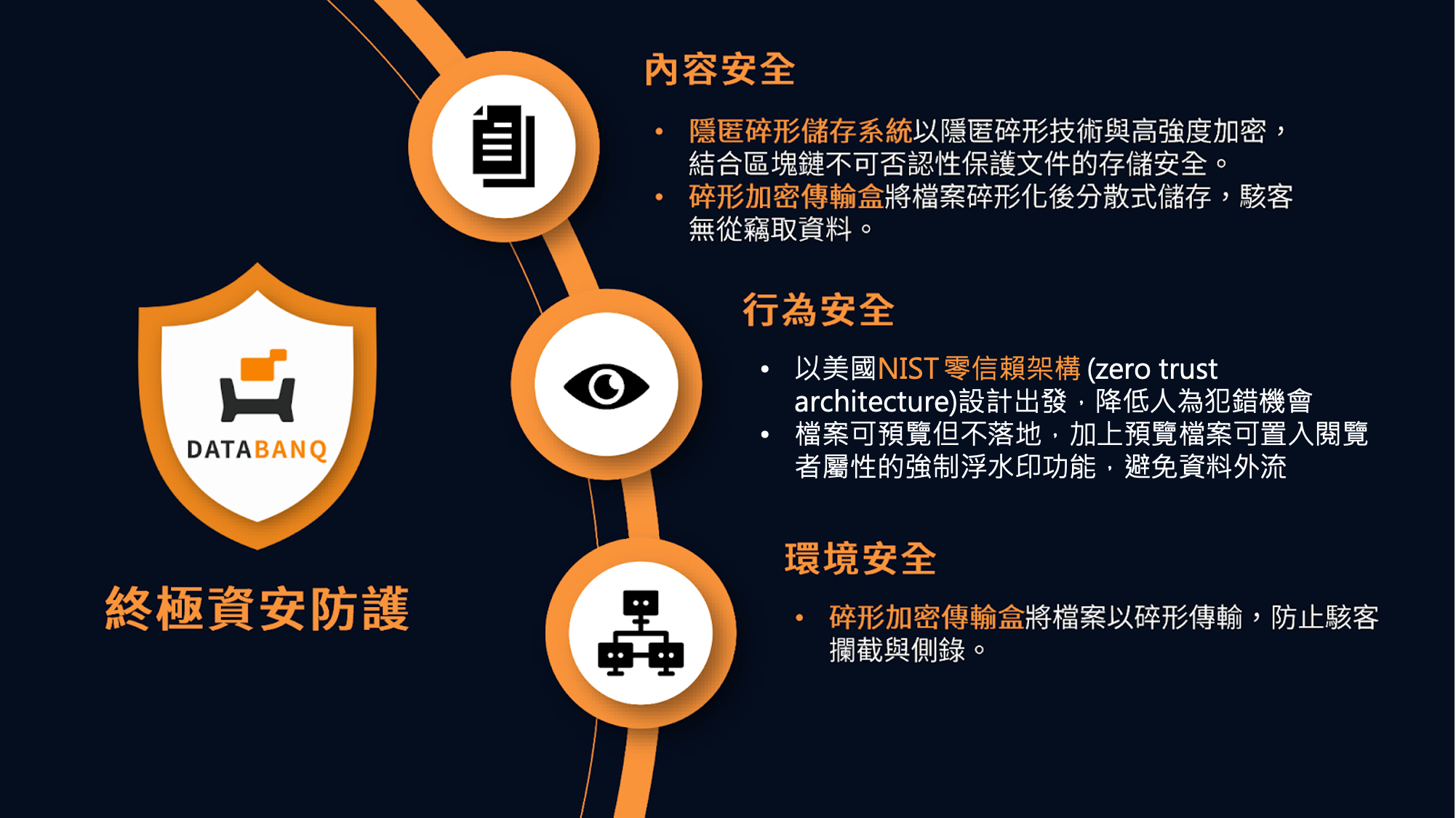 DATABANQ

終極資安防護

內容安全

• 隱匿碎形儲存系統以隱匿碎形技術與高強度加密，結合區塊鏈不可否認性保護文件的存儲安全。
• 碎形加密傳輸盒將檔案碎形化後分散式儲存，駭客無從竊取資料。

行為安全

• 以美國NIST 零信賴架構 (zero trust architecture)設計出發，降低人為犯錯機會
• 檔案可預覽但不落地，加上預覽檔案可置入閱覽者屬性的強制浮水印功能，避免資料外流

環境安全

• 碎形加密傳輸盒將檔案以碎形傳輸，防止駭客攔截與側錄。